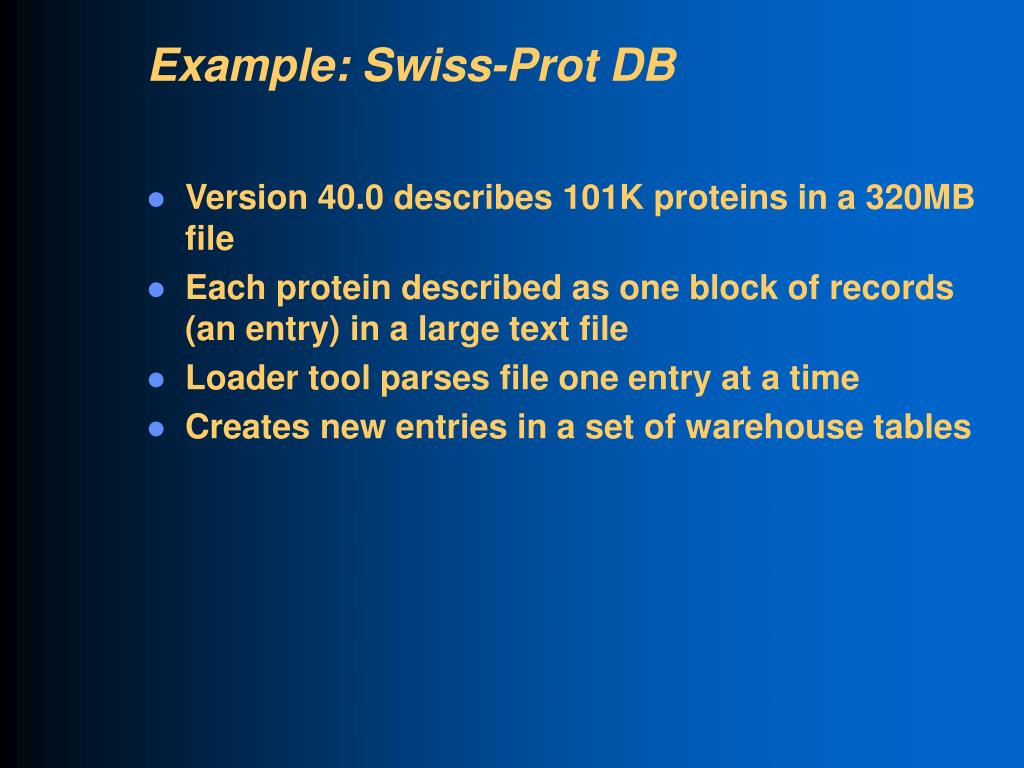 Example: Swiss-Prot DB

- Version 40.0 describes 101K proteins in a 320MB file
- Each protein described as one block of records (an entry) in a large text file
- Loader tool parses file one entry at a time
- Creates new entries in a set of warehouse tables